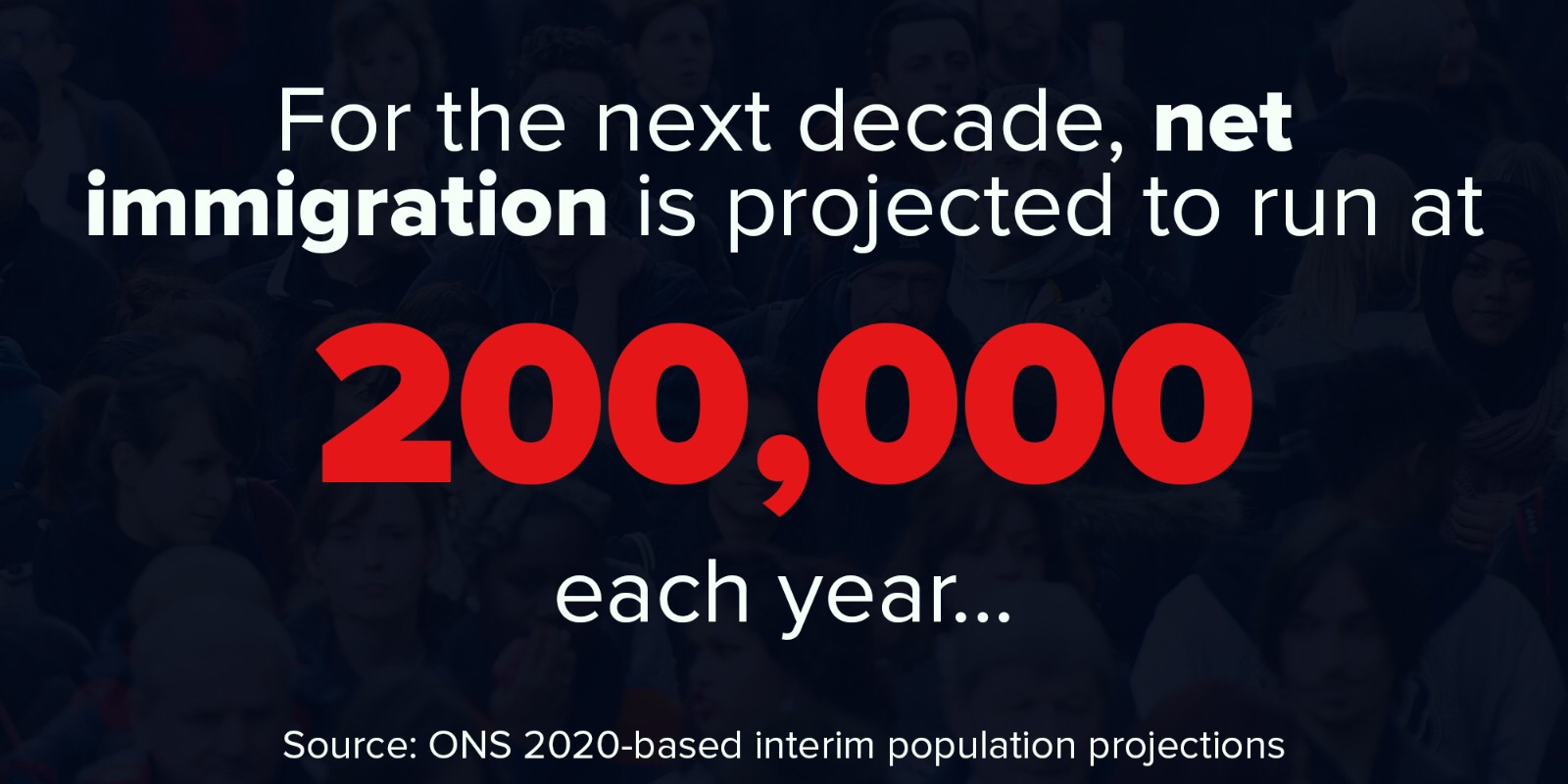 For the next decade, net immigration is projected to run at

200,000

each year...

Source: ONS 2020-based interim population projections